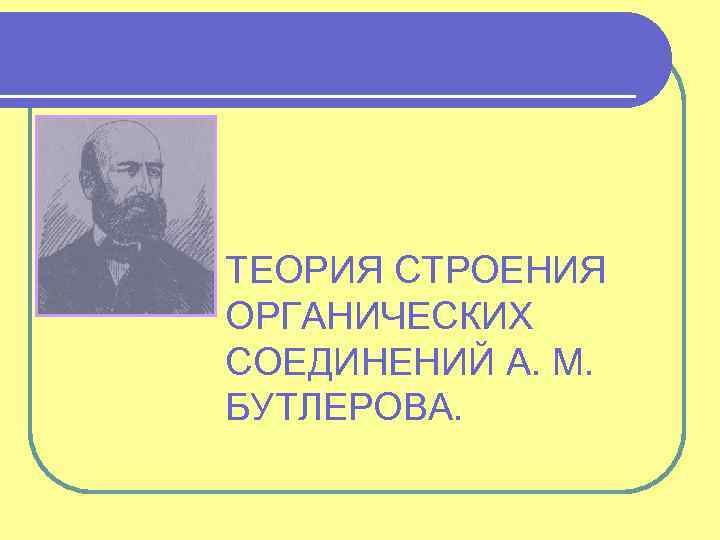 ТЕОРИЯ СТРОЕНИЯ ОРГАНИЧЕСКИХ СОЕДИНЕНИЙ А. М. БУТЛЕРОВА.